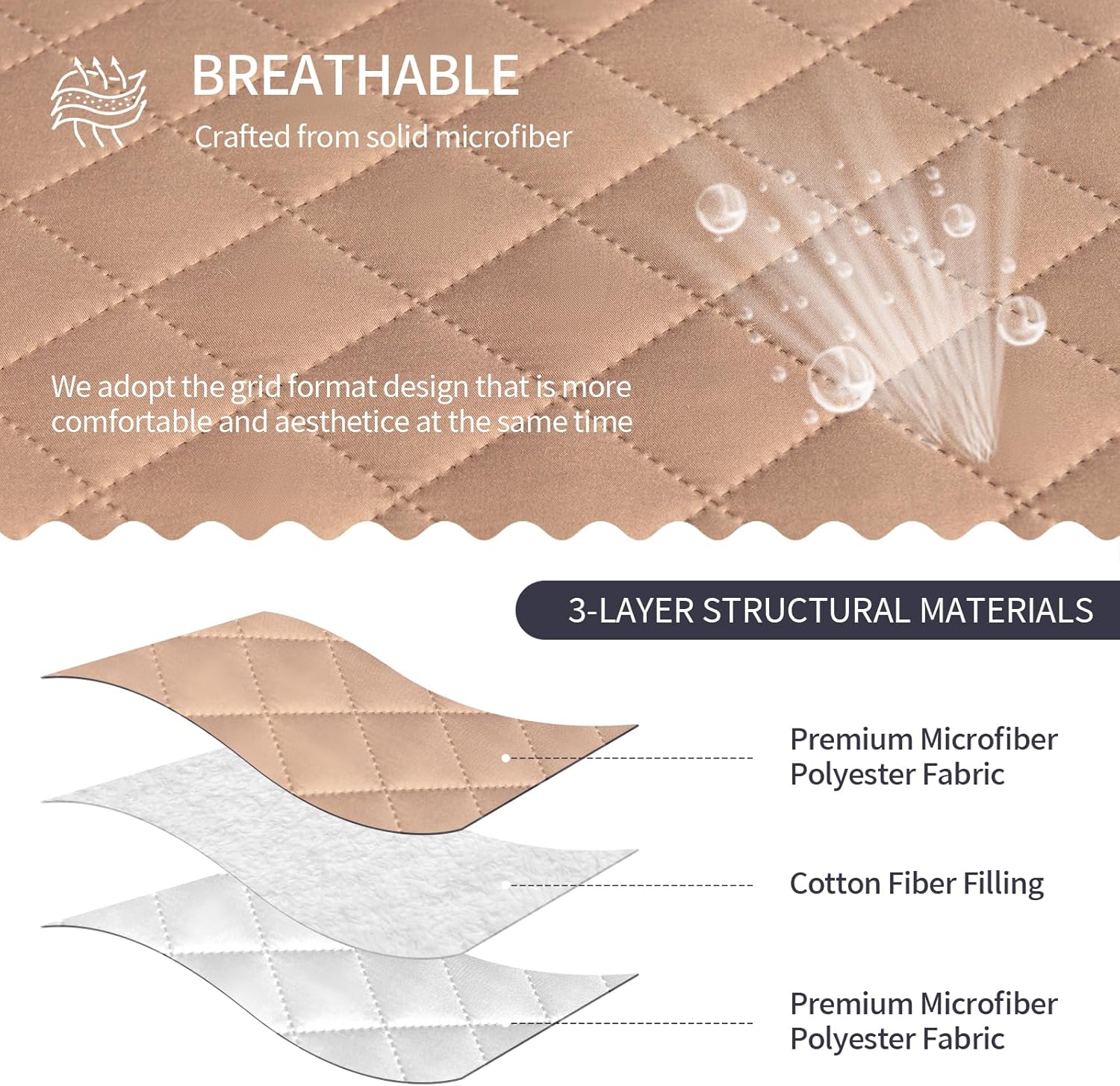 BREATHABLE
Crafted from solid microfiber

We adopt the grid format design that is more comfortable and aesthetice at the same time

3-LAYER STRUCTURAL MATERIALS

Premium Microfiber Polyester Fabric

Cotton Fiber Filling

Premium Microfiber Polyester Fabric